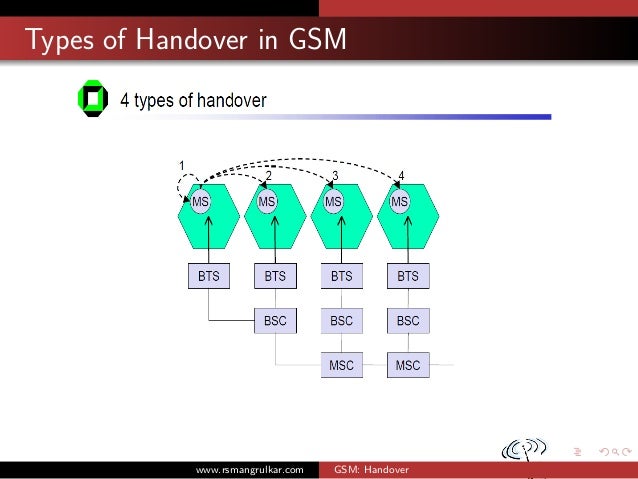 Types of Handover in GSM

4 types of handover

1
2
3
4

MS
MS
MS
MS

BTS
BTS
BTS
BTS

BSC
BSC
BSC

MSC
MSC

www.rsmangrulkar.com
GSM: Handover